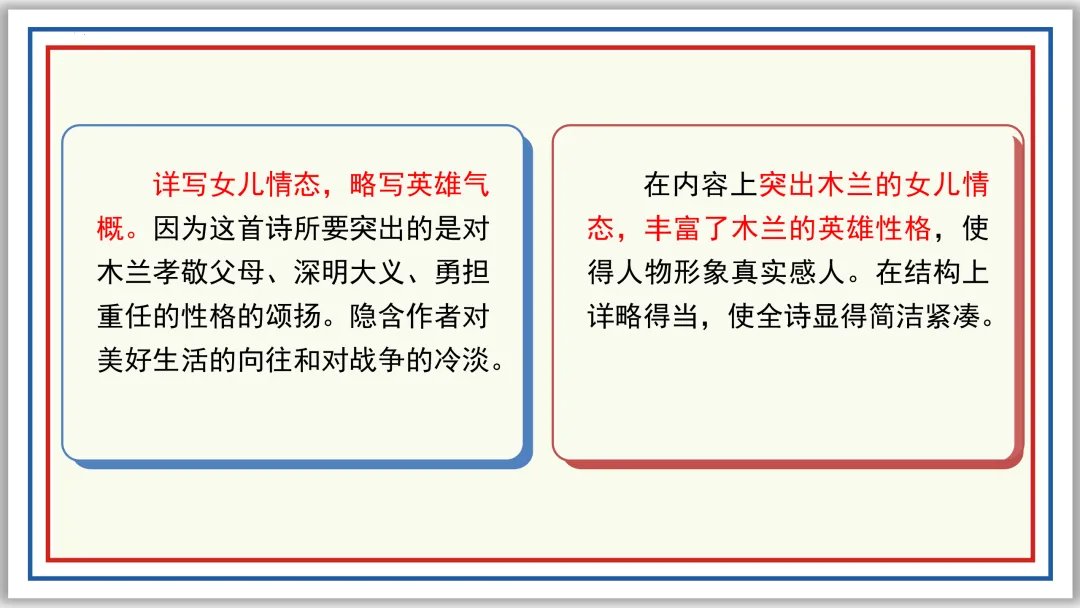 详写女儿情态，略写英雄气概。因为这首诗所要突出的是对木兰孝敬父母、深明大义、勇担重任的性格的颂扬。隐含作者对美好生活的向往和对战争的冷淡。

在内容上突出木兰的女儿情态，丰富了木兰的英雄性格，使得人物形象真实感人。在结构上详略得当，使全诗显得简洁紧凑。